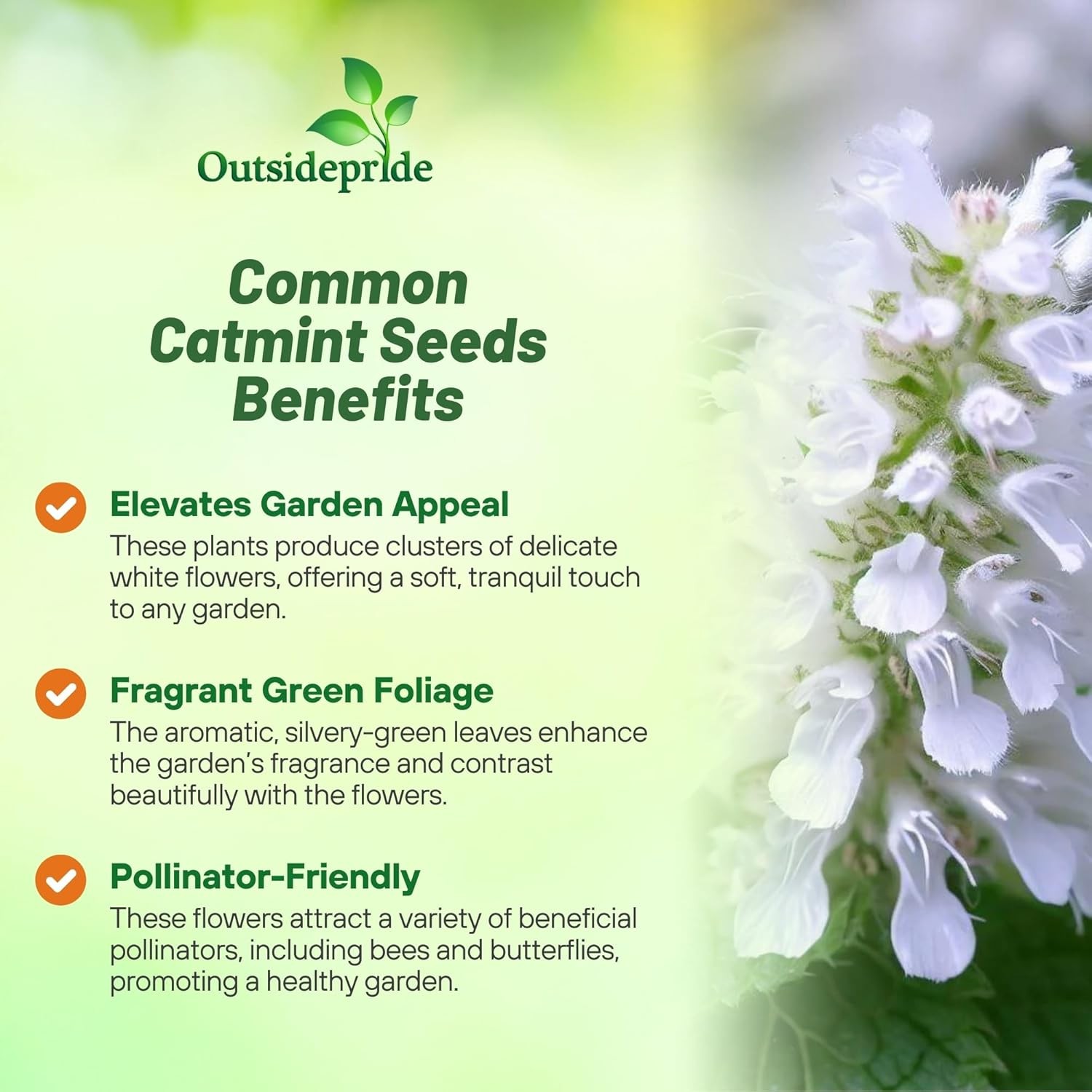 Outsidepride

Common Catmint Seeds Benefits

Elevates Garden Appeal
These plants produce clusters of delicate white flowers, offering a soft, tranquil touch to any garden.

Fragrant Green Foliage
The aromatic, silvery-green leaves enhance the garden's fragrance and contrast beautifully with the flowers.

Pollinator-Friendly
These flowers attract a variety of beneficial pollinators, including bees and butterflies, promoting a healthy garden.